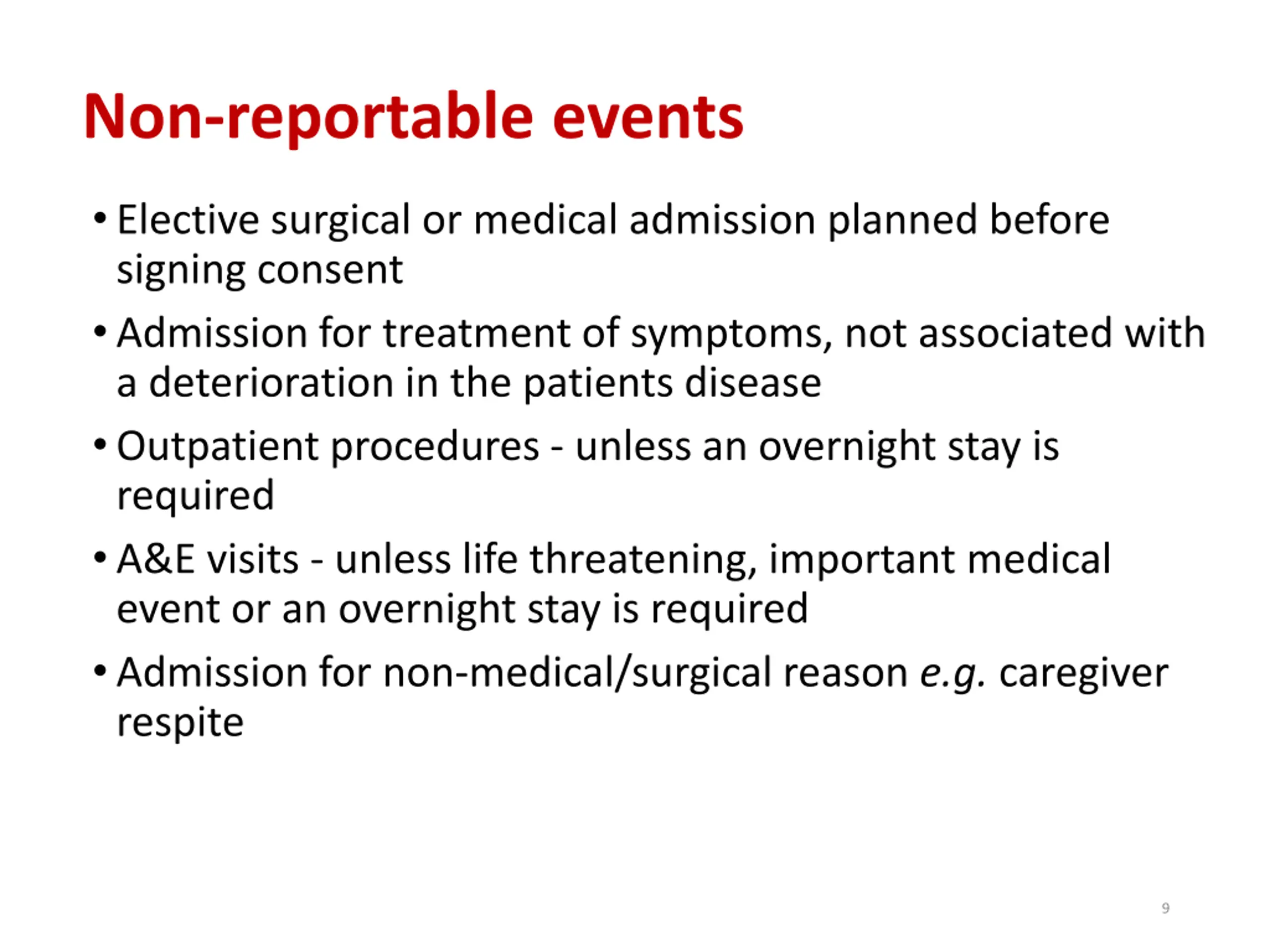 Non-reportable events

• Elective surgical or medical admission planned before signing consent

• Admission for treatment of symptoms, not associated with a deterioration in the patients disease

• Outpatient procedures - unless an overnight stay is required

• A&E visits - unless life threatening, important medical event or an overnight stay is required

• Admission for non-medical/surgical reason e.g. caregiver respite

9